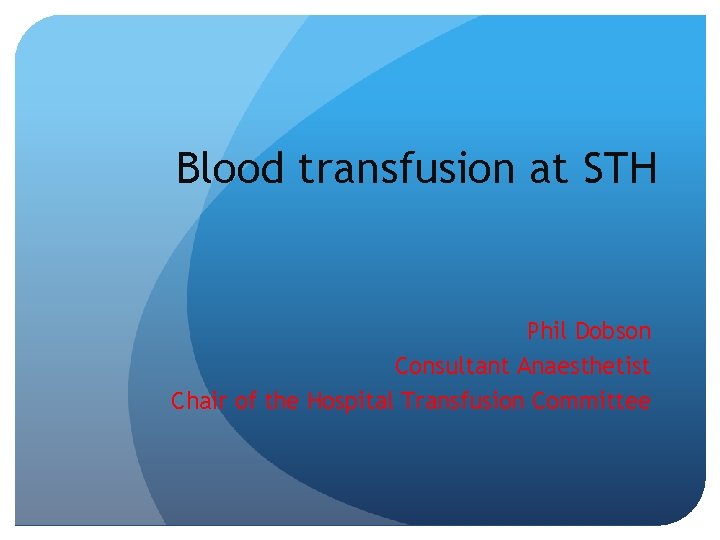 Blood transfusion at STH

Phil Dobson
Consultant Anaesthetist
Chair of the Hospital Transfusion Committee